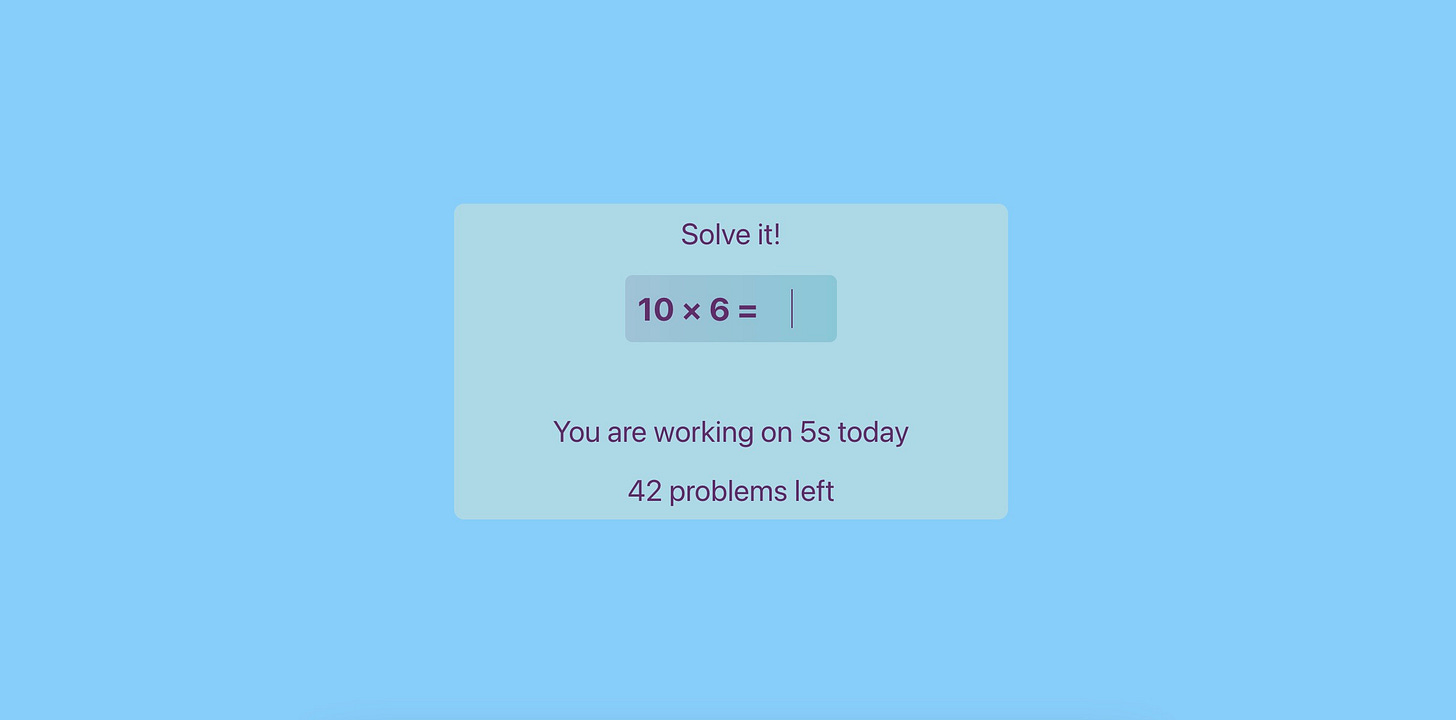 Solve it!

$10 \times 6 =$

You are working on 5s today

42 problems left